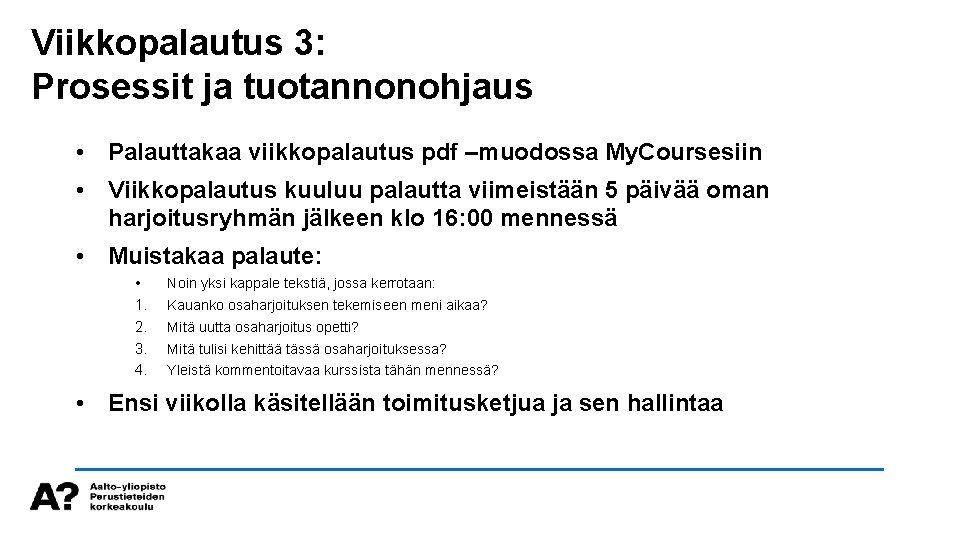 Viikkopalautus 3:
Prosessit ja tuotannonohjaus

• Palauttakaa viikkopalautus pdf –muodossa MyCoursesiin

• Viikkopalautus kuuluu palautta viimeistään 5 päivää oman harjoitusryhmän jälkeen klo 16:00 mennessä

• Muistakaa palaute:
• Noin yksi kappale tekstiä, jossa kerrotaan:
1. Kauanko osaharjoituksen tekemiseen meni aikaa?
2. Mitä uutta osaharjoitus opetti?
3. Mitä tulisi kehittää tässä osaharjoituksessa?
4. Yleistä kommentoitavaa kurssista tähän mennessä?

• Ensi viikolla käsitellään toimitusketjua ja sen hallintaa

A? Aalto-yliopisto Perustieteiden korkeakoulu